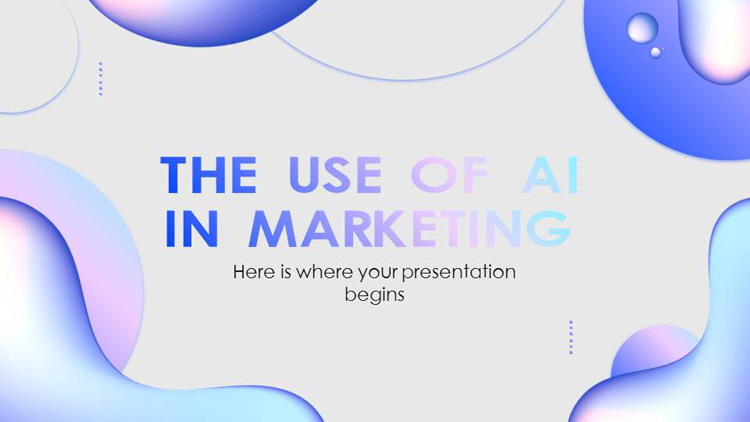 THE USE OF AI IN MARKETING

Here is where your presentation begins